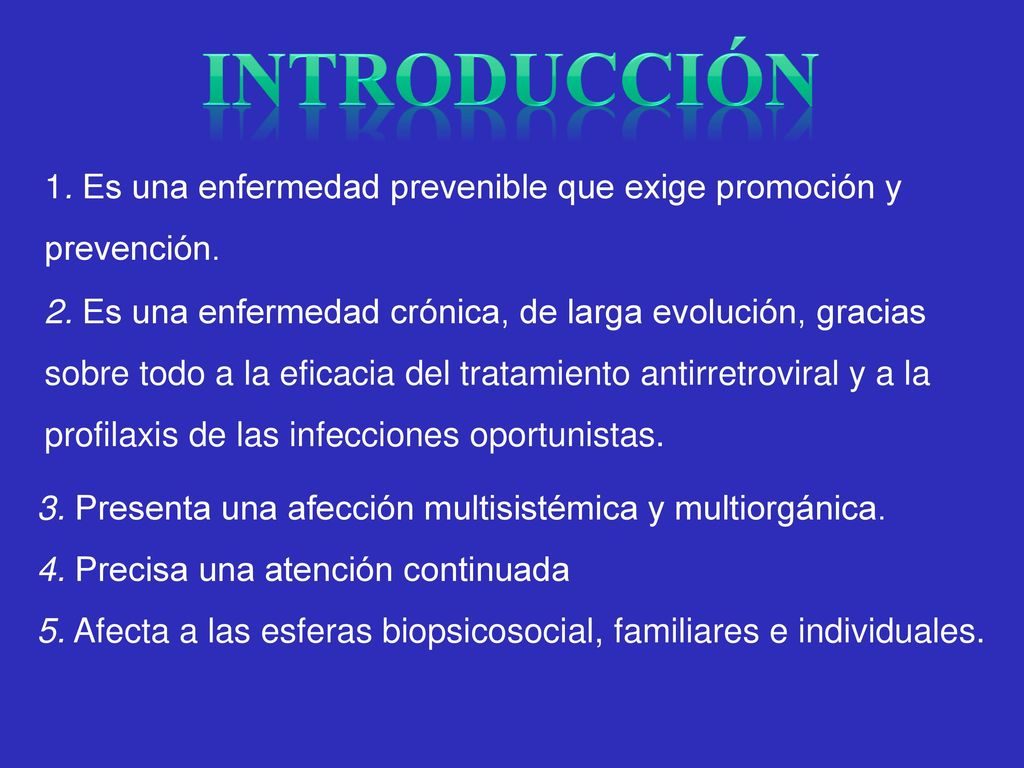 INTRODUCCIÓN

1. Es una enfermedad prevenible que exige promoción y prevención.

2. Es una enfermedad crónica, de larga evolución, gracias sobre todo a la eficacia del tratamiento antirretroviral y a la profilaxis de las infecciones oportunistas.

3. Presenta una afección multisistémica y multiorgánica.

4. Precisa una atención continuada

5. Afecta a las esferas biopsicosocial, familiares e individuales.